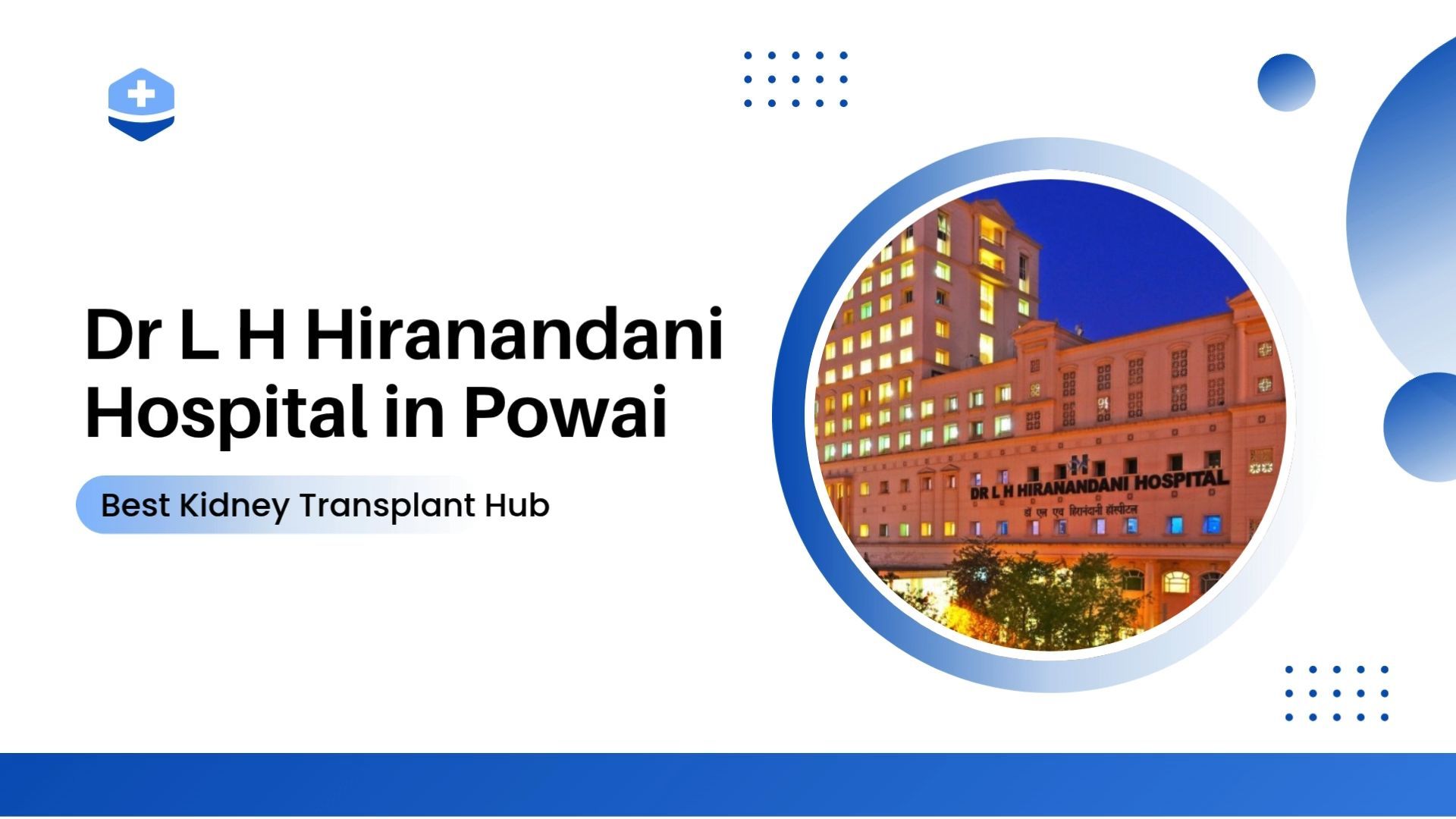 Dr L H Hiranandani Hospital in Powai

Best Kidney Transplant Hub

DR L H HIRANANDANI HOSPITAL
डॉ एल एच हिरानंदानी हॉस्पीटल